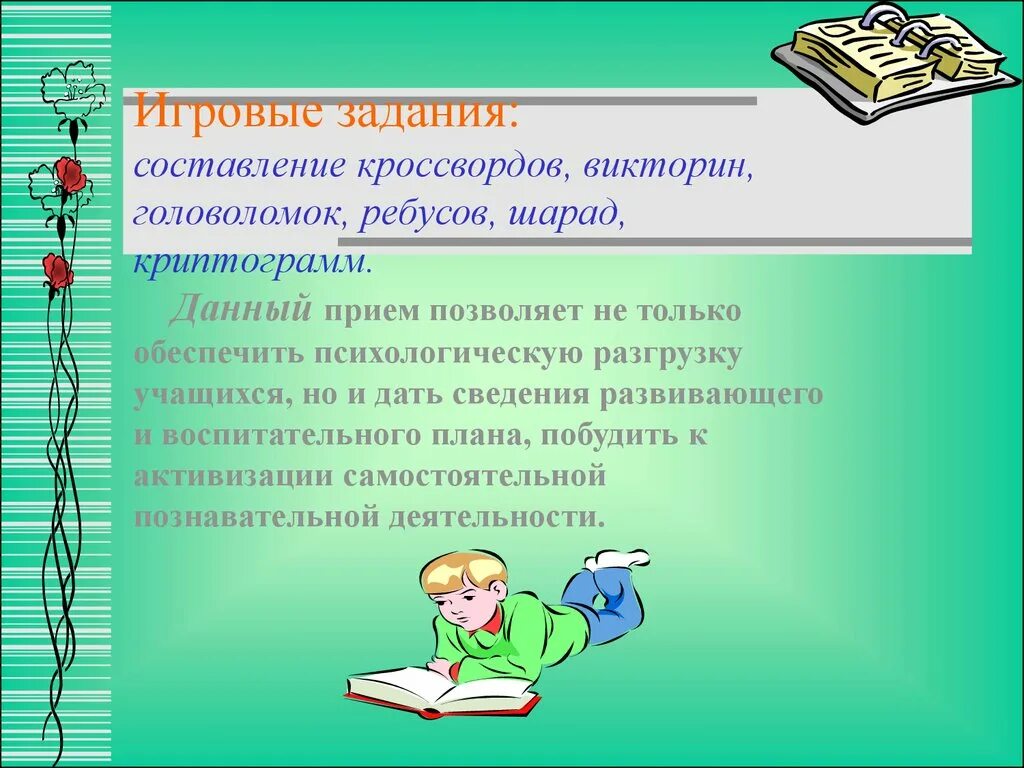 Игровые задания:
составление кроссвордов, викторин, головоломок, ребусов, шарад, криптограмм.

Данный прием позволяет не только обеспечить психологическую разгрузку учащихся, но и дать сведения развивающего и воспитательного плана, побудить к активизации самостоятельной познавательной деятельности.